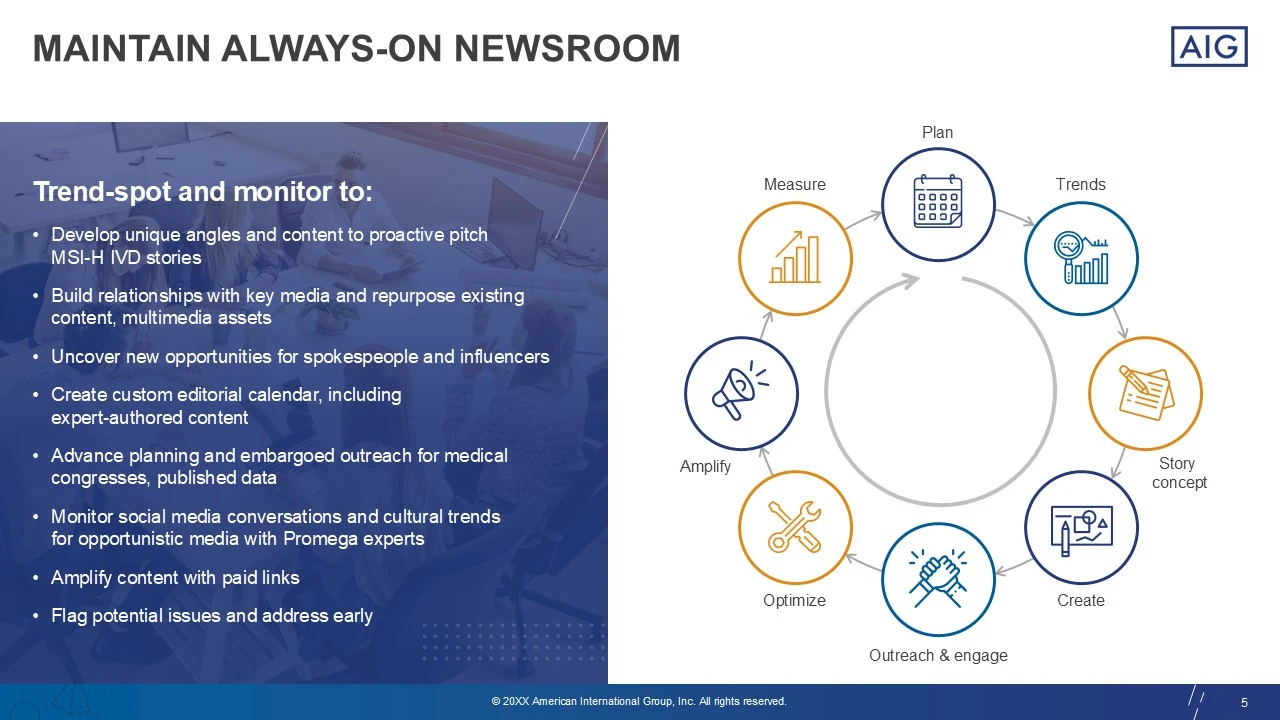 MAINTAIN ALWAYS-ON NEWSROOM

AIG

Trend-spot and monitor to:

• Develop unique angles and content to proactive pitch MSI-H IVD stories

• Build relationships with key media and repurpose existing content, multimedia assets

• Uncover new opportunities for spokespeople and influencers

• Create custom editorial calendar, including expert-authored content

• Advance planning and embargoed outreach for medical congresses, published data

• Monitor social media conversations and cultural trends for opportunistic media with Promega experts

• Amplify content with paid links

• Flag potential issues and address early

Plan

Trends

Story concept

Create

Outreach & engage

Optimize

Amplify

Measure

© 20XX American International Group, Inc. All rights reserved.

5